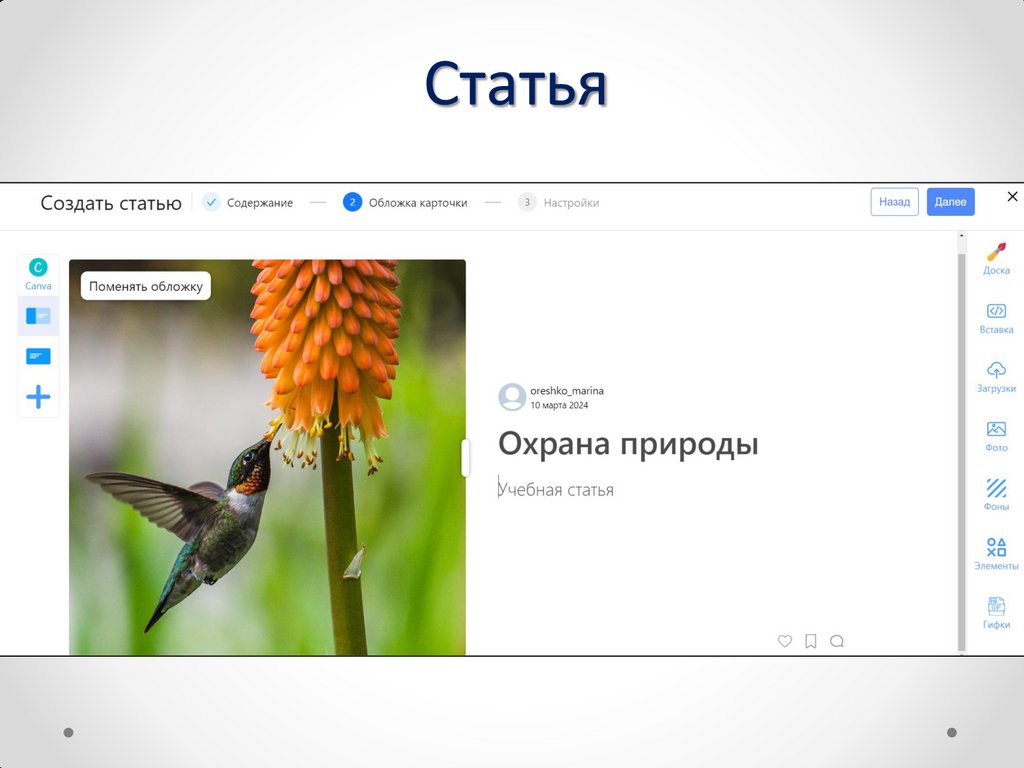 Статья

Создать статью
Содержание
2 Обложка карточки
3 Настройки
Назад
Далее

Canva

Поменять обложку

oreshko_marina
10 марта 2024

Охрана природы

Учебная статья

Доска
Вставка
Загрузки
Фото
Фоны
Элементы
Гифки